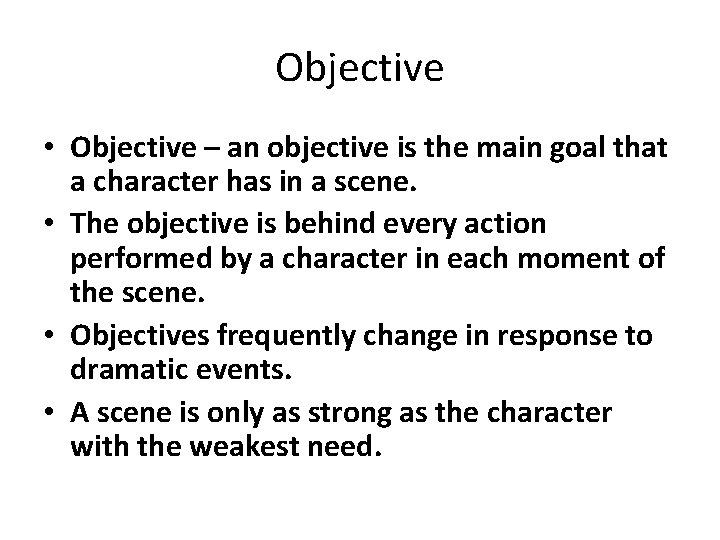 Objective

• Objective – an objective is the main goal that a character has in a scene.
• The objective is behind every action performed by a character in each moment of the scene.
• Objectives frequently change in response to dramatic events.
• A scene is only as strong as the character with the weakest need.